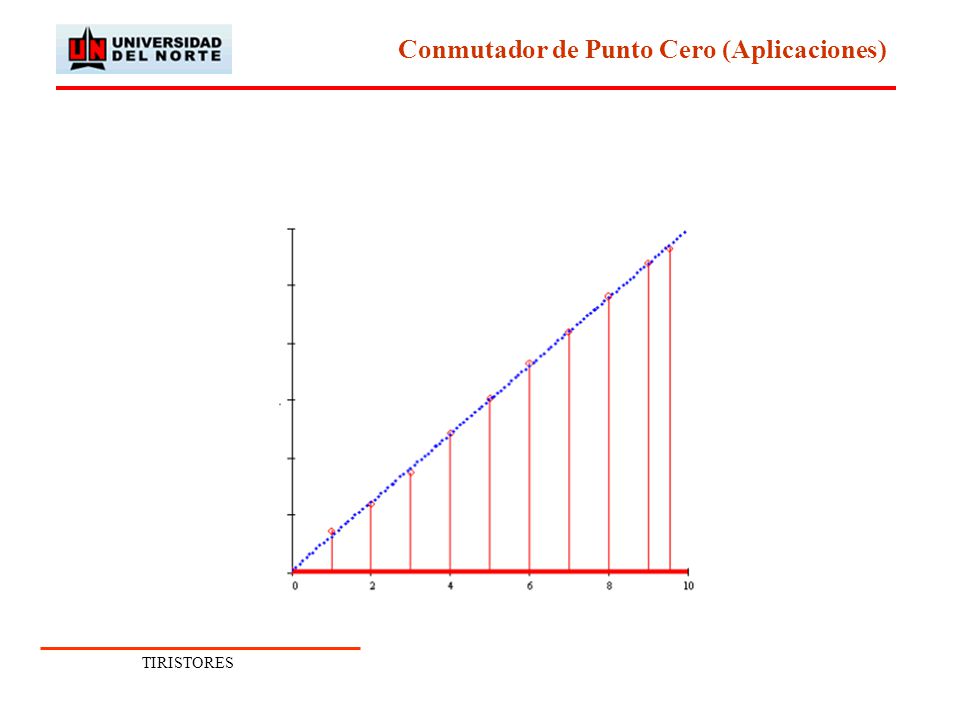 UN UNIVERSIDAD DEL NORTE

Conmutador de Punto Cero (Aplicaciones)

0
2
4
6
8
10

TIRISTORES